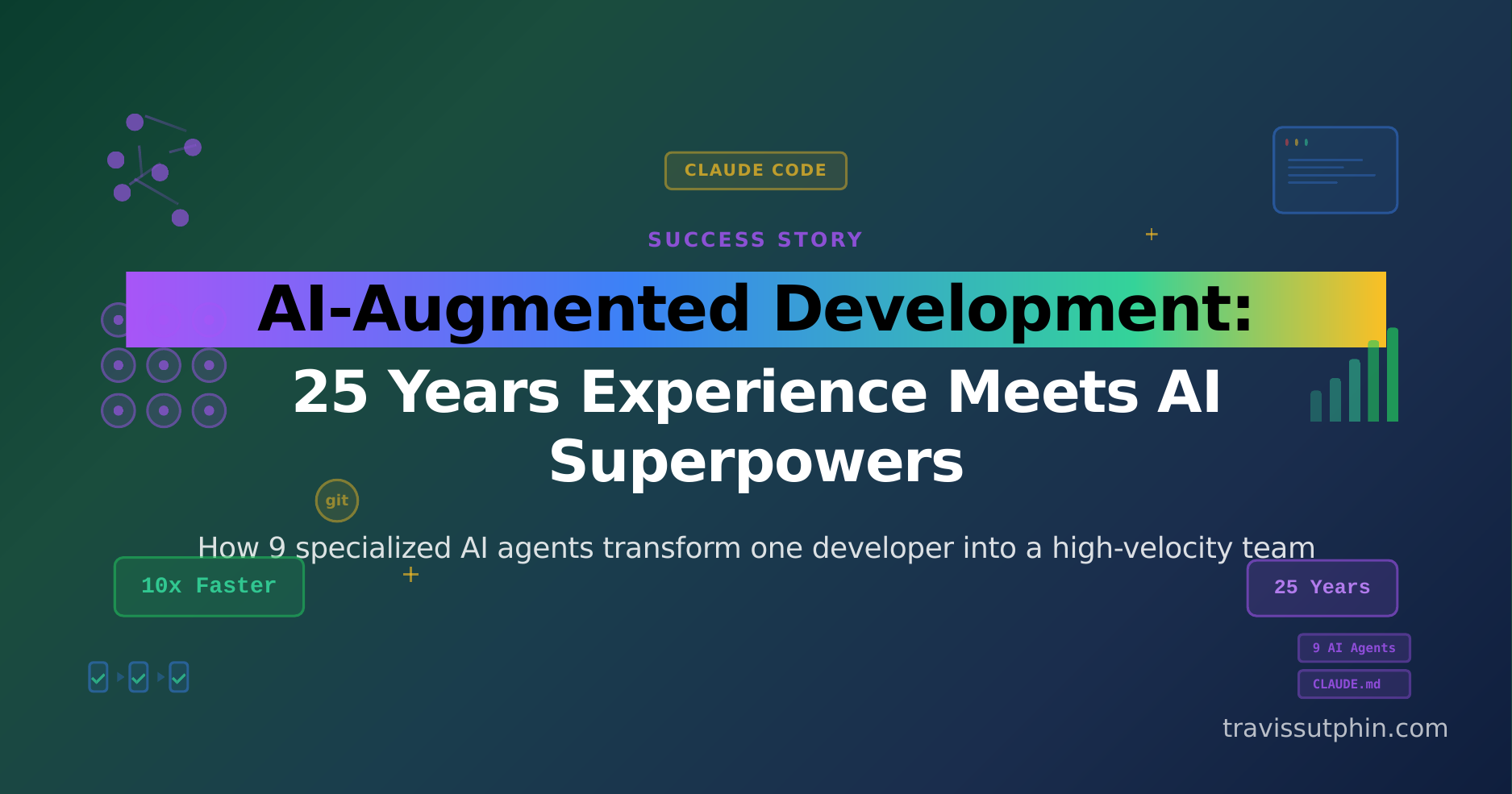 CLAUDE CODE

SUCCESS STORY

AI-Augmented Development:

25 Years Experience Meets AI Superpowers

git

How 9 specialized AI agents transform one developer into a high-velocity team

10x Faster

25 Years

9 AI Agents

CLAUDE.md

travissutphin.com